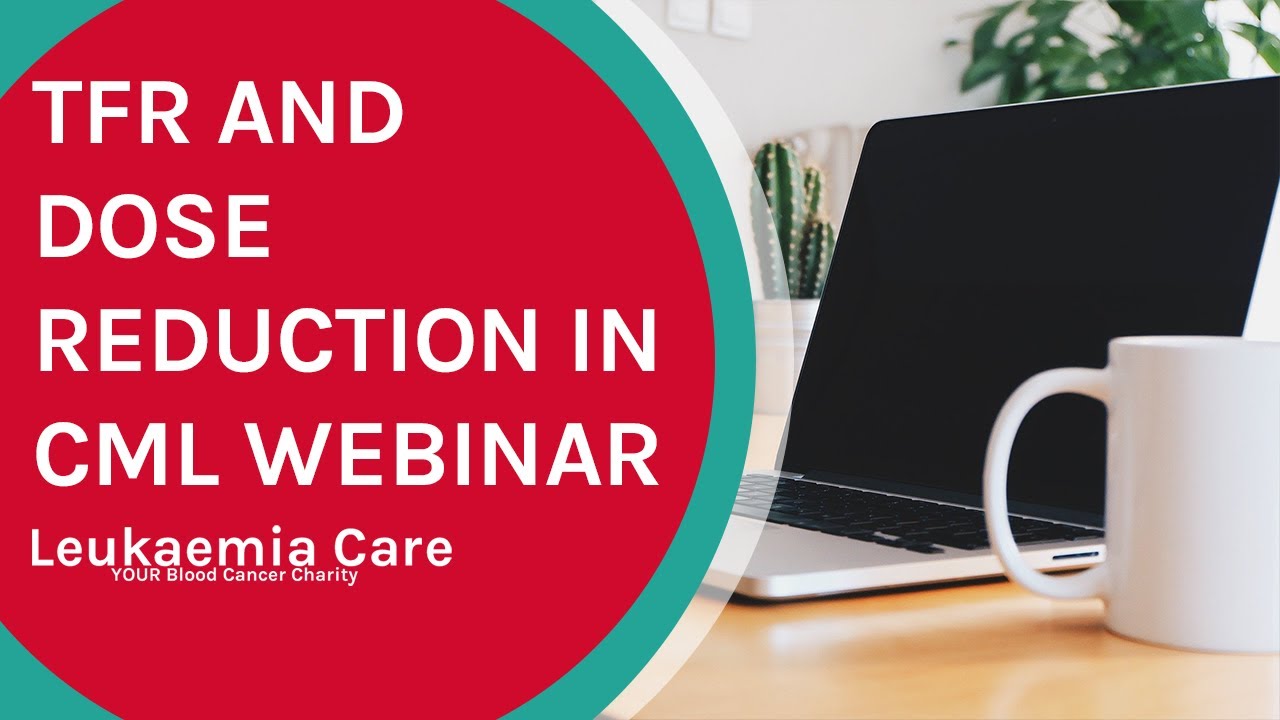 TFR AND DOSE REDUCTION IN CML WEBINAR

Leukaemia Care
YOUR Blood Cancer Charity